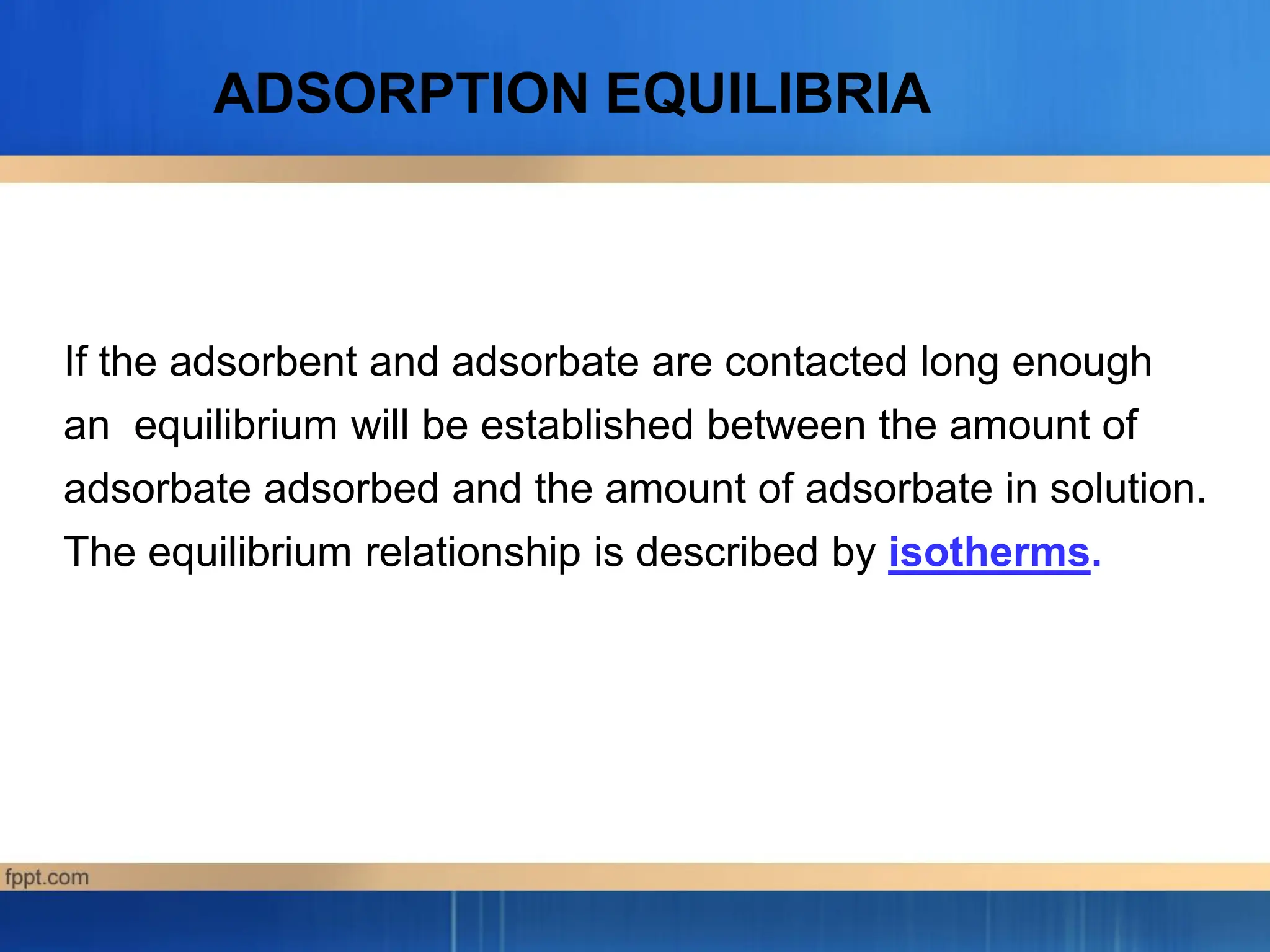 ADSORPTION EQUILIBRIA

If the adsorbent and adsorbate are contacted long enough an equilibrium will be established between the amount of adsorbate adsorbed and the amount of adsorbate in solution. The equilibrium relationship is described by isotherms.

fppt.com